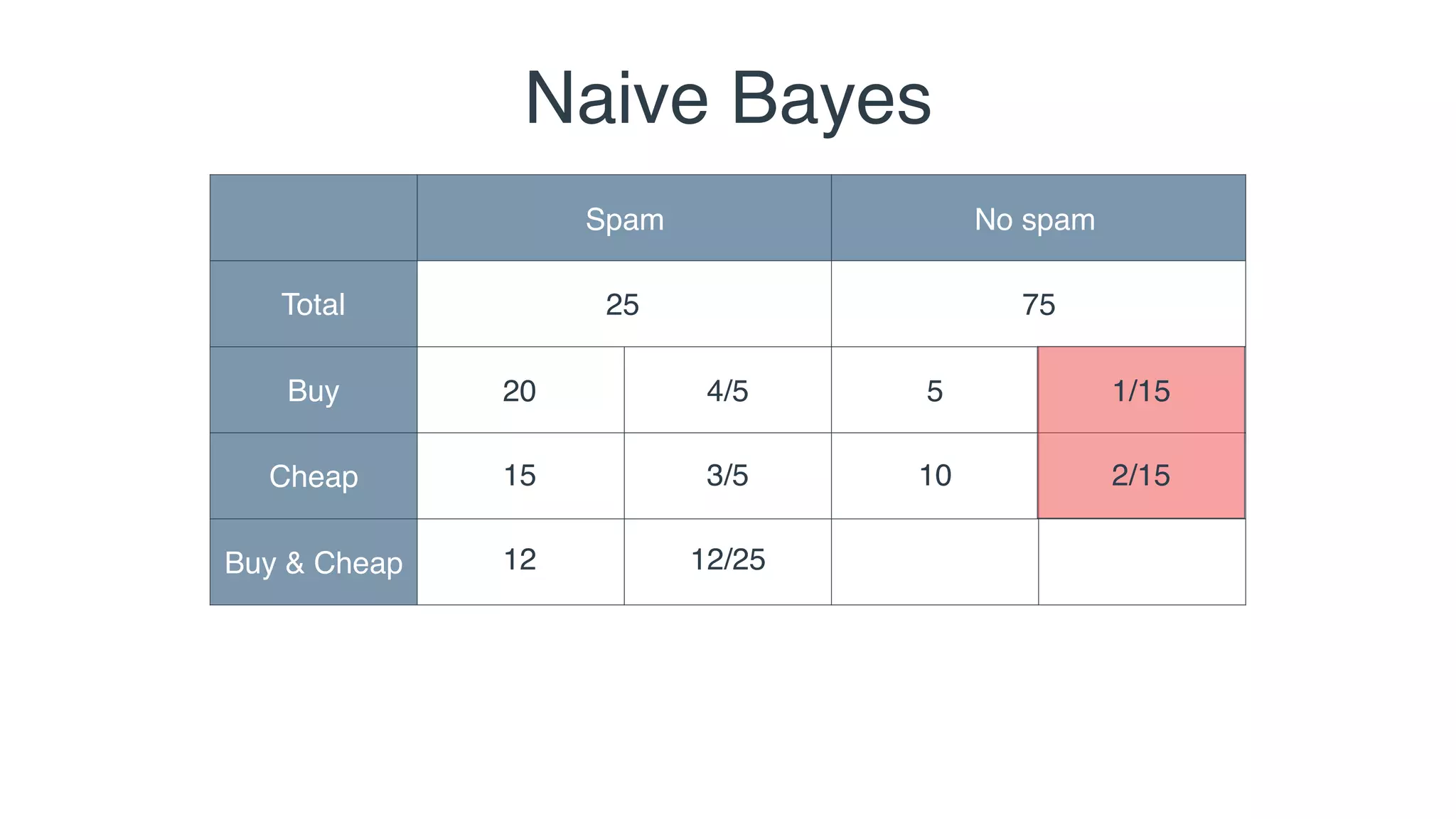 Naive Bayes

| | Spam | | No spam | |
|---|---|---|---|---|
| Total | 25 | | 75 | |
| Buy | 20 | 4/5 | 5 | 1/15 |
| Cheap | 15 | 3/5 | 10 | 2/15 |
| Buy & Cheap | 12 | 12/25 | | |